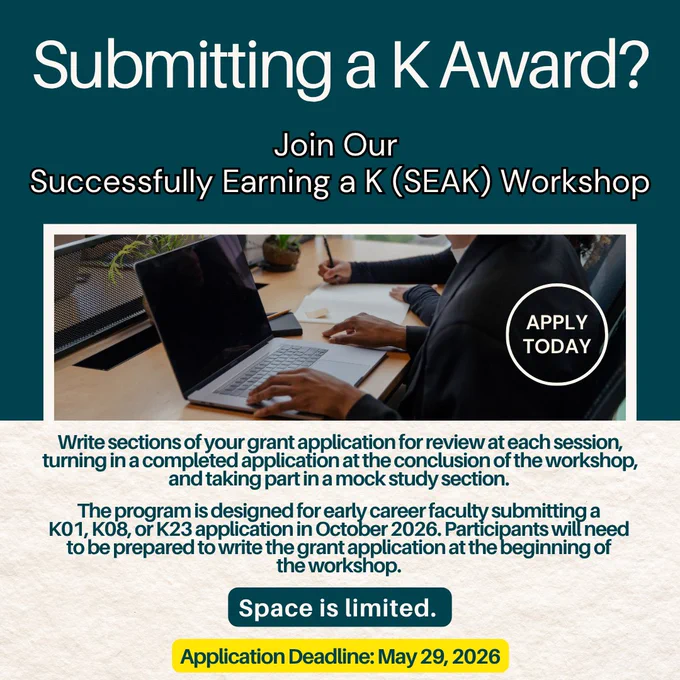 Submitting a K Award?

Join Our
Successfully Earning a K (SEAK) Workshop

APPLY TODAY

Write sections of your grant application for review at each session, turning in a completed application at the conclusion of the workshop, and taking part in a mock study section.

The program is designed for early career faculty submitting a K01, K08, or K23 application in October 2026. Participants will need to be prepared to write the grant application at the beginning of the workshop.

Space is limited.

Application Deadline: May 29, 2026